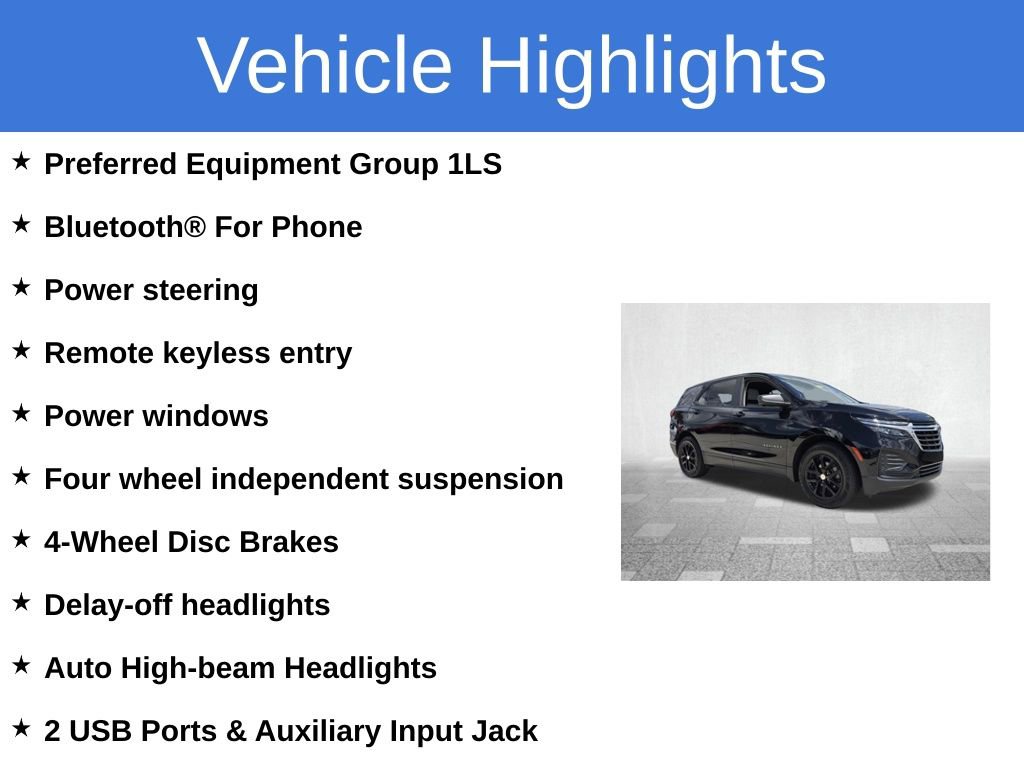 Vehicle Highlights

★ Preferred Equipment Group 1LS

★ Bluetooth® For Phone

★ Power steering

★ Remote keyless entry

★ Power windows

★ Four wheel independent suspension

★ 4-Wheel Disc Brakes

★ Delay-off headlights

★ Auto High-beam Headlights

★ 2 USB Ports & Auxiliary Input Jack